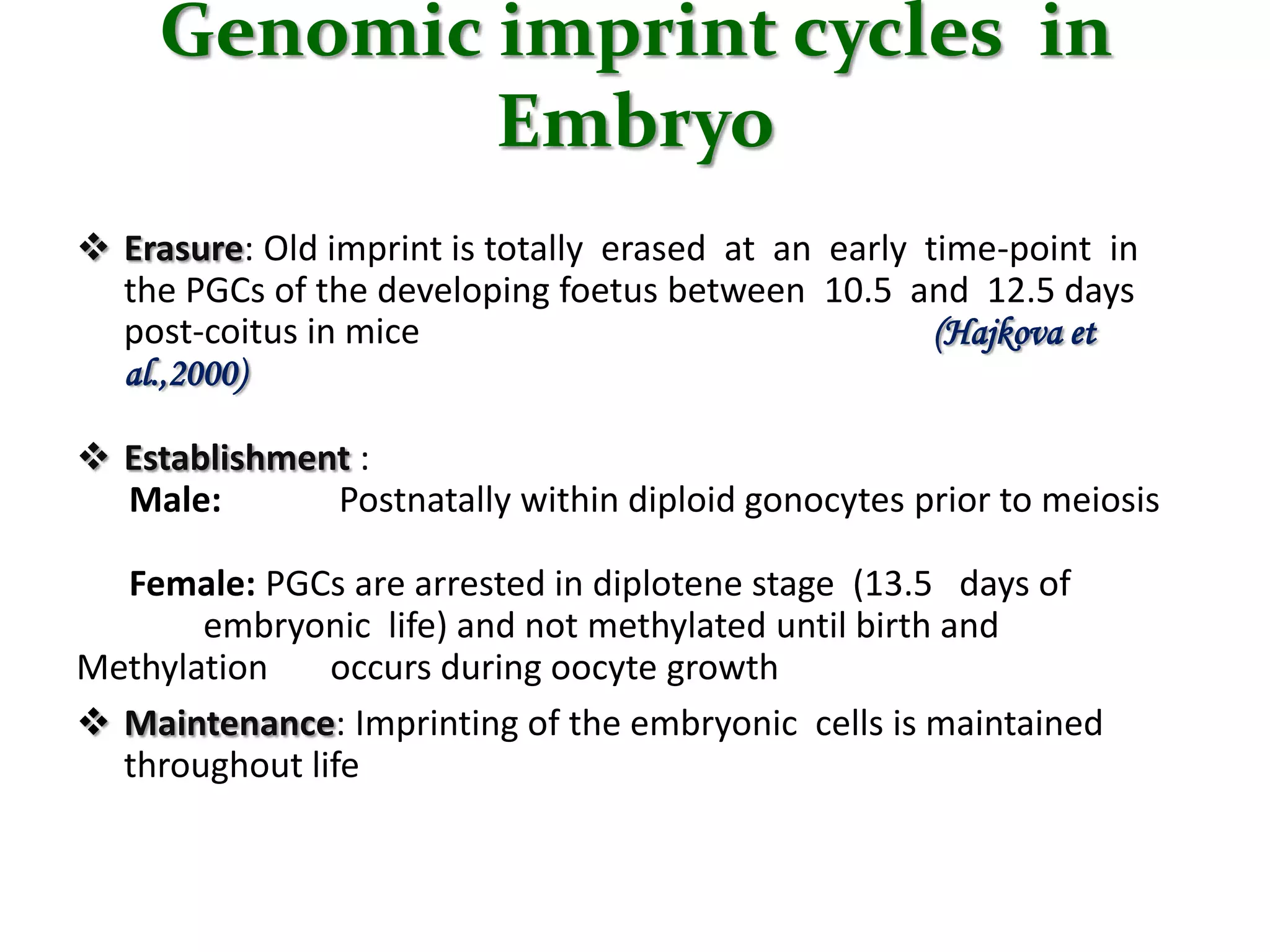 Genomic imprint cycles in Embryo

❖ Erasure: Old imprint is totally erased at an early time-point in the PGCs of the developing foetus between 10.5 and 12.5 days post-coitus in mice (Hajkova et al.,2000)

❖ Establishment :
Male: Postnatally within diploid gonocytes prior to meiosis

Female: PGCs are arrested in diplotene stage (13.5 days of embryonic life) and not methylated until birth and Methylation occurs during oocyte growth

❖ Maintenance: Imprinting of the embryonic cells is maintained throughout life